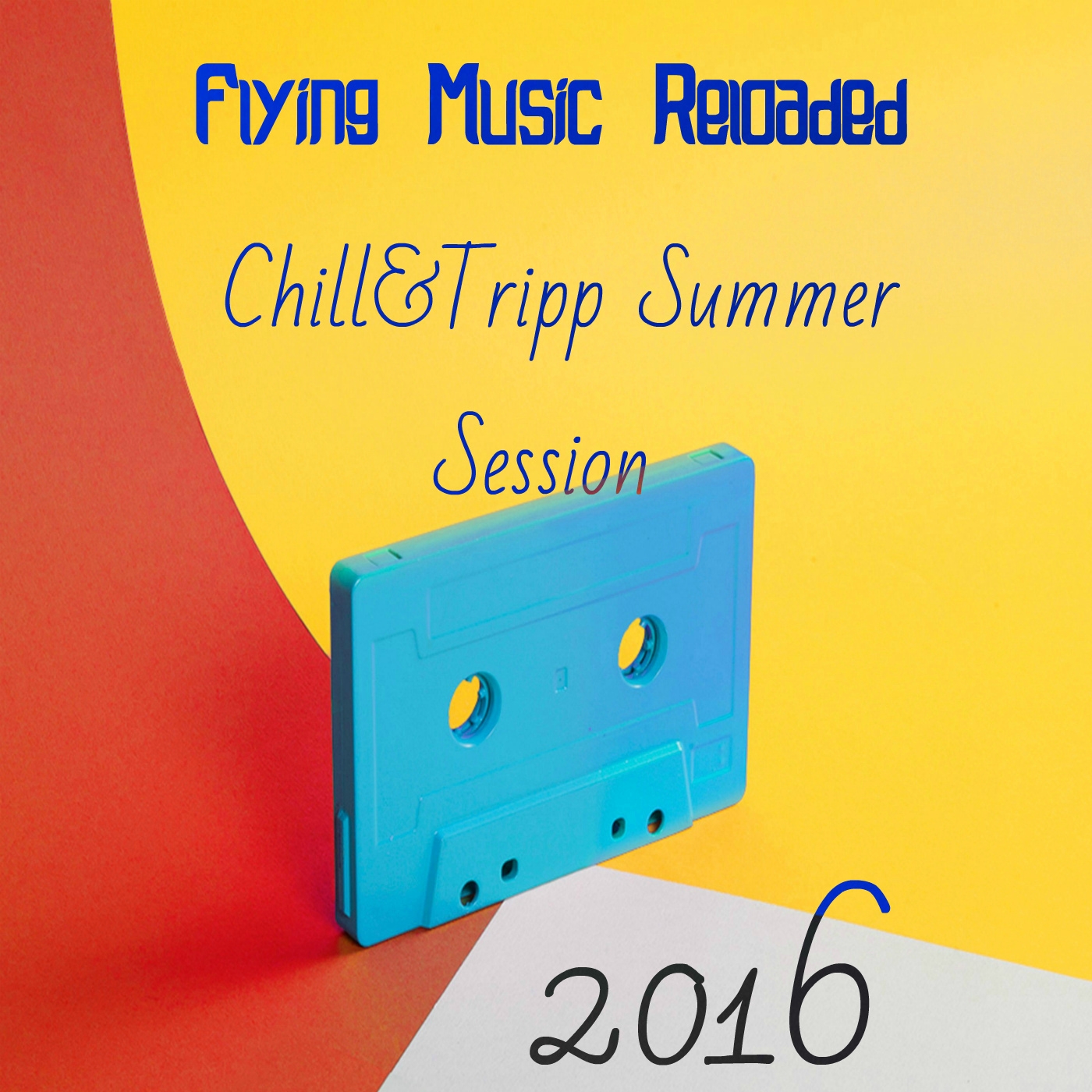 Flying Music Reloaded

Chill&Tripp Summer Session

2016